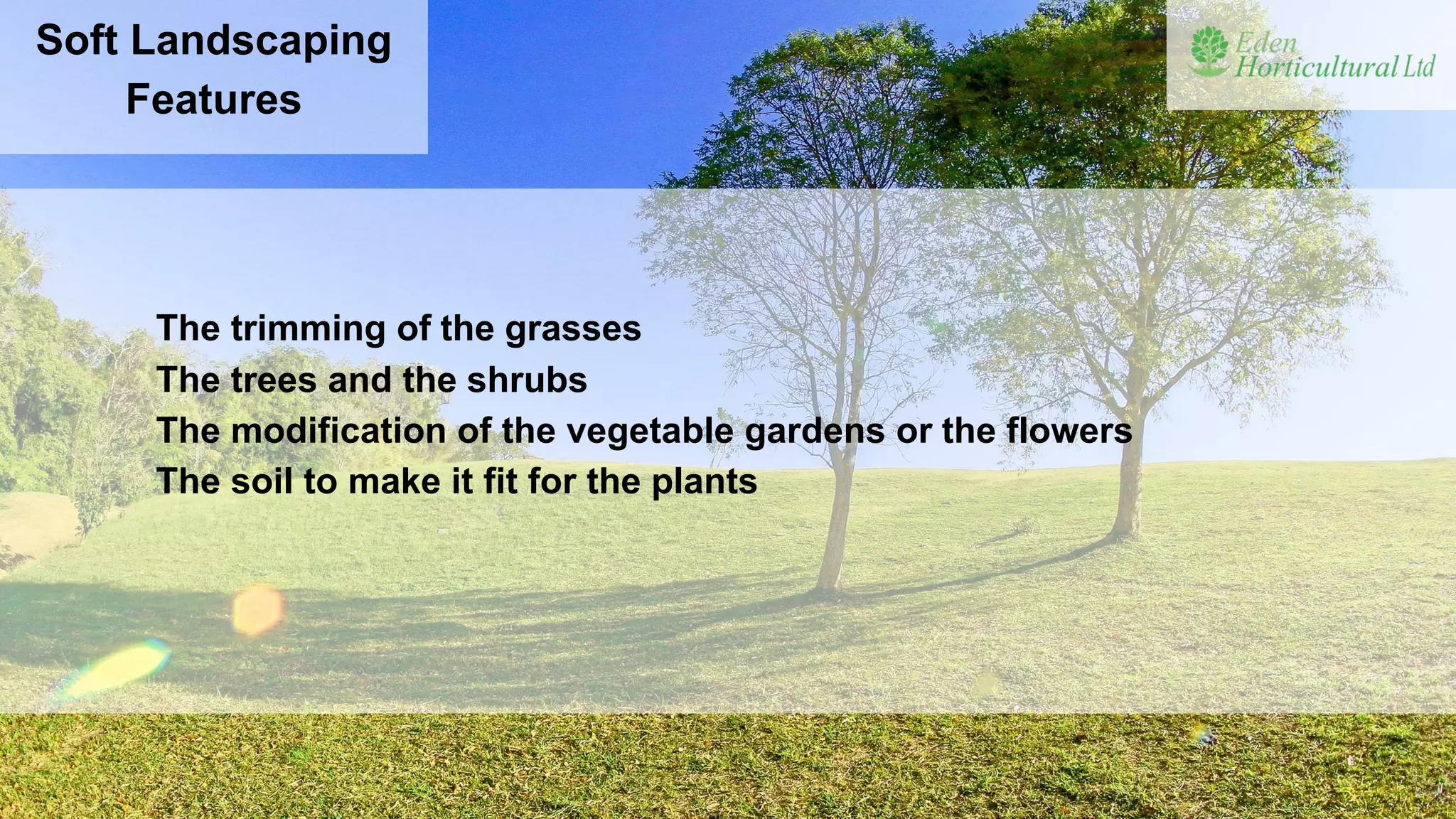 Soft Landscaping Features

Eden Horticultural Ltd

The trimming of the grasses
The trees and the shrubs
The modification of the vegetable gardens or the flowers
The soil to make it fit for the plants